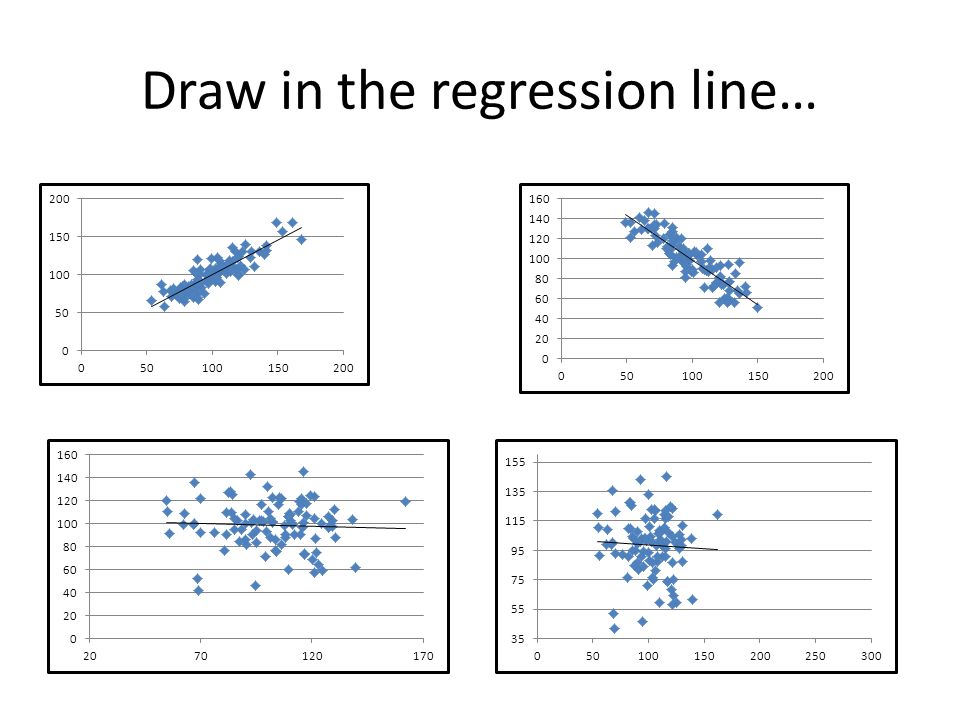 Draw in the regression line…

200
150
100
50
0
0 50 100 150 200

160
140
120
100
80
60
40
20
0
0 50 100 150 200

160
140
120
100
80
60
40
20
0
20 70 120 170

155
135
115
95
75
55
35
0 50 100 150 200 250 300